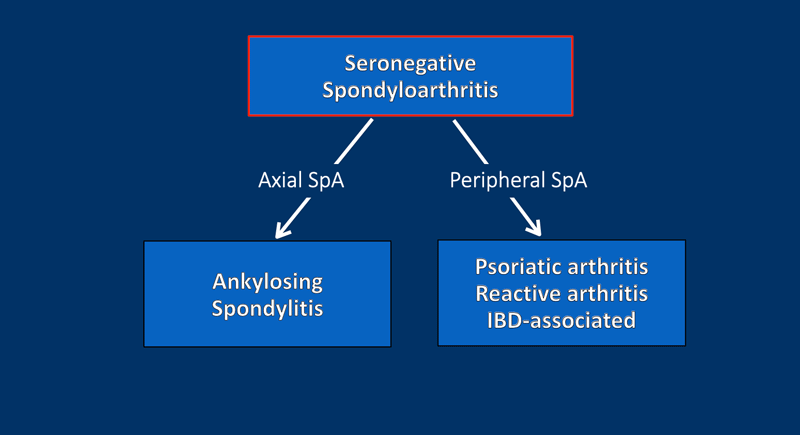 Seronegative Spondyloarthritis

Axial SpA

Peripheral SpA

Ankylosing Spondylitis

Psoriatic arthritis
Reactive arthritis
IBD-associated